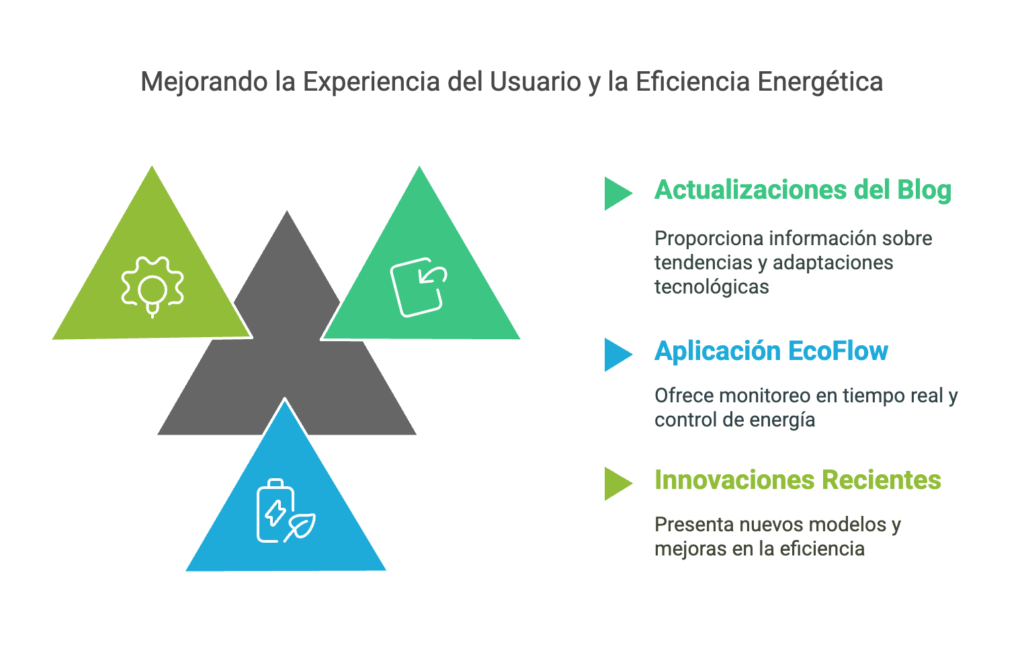 Mejorando la Experiencia del Usuario y la Eficiencia Energética

Actualizaciones del Blog

Proporciona información sobre tendencias y adaptaciones tecnológicas

Aplicación EcoFlow

Ofrece monitoreo en tiempo real y control de energía

Innovaciones Recientes

Presenta nuevos modelos y mejoras en la eficiencia